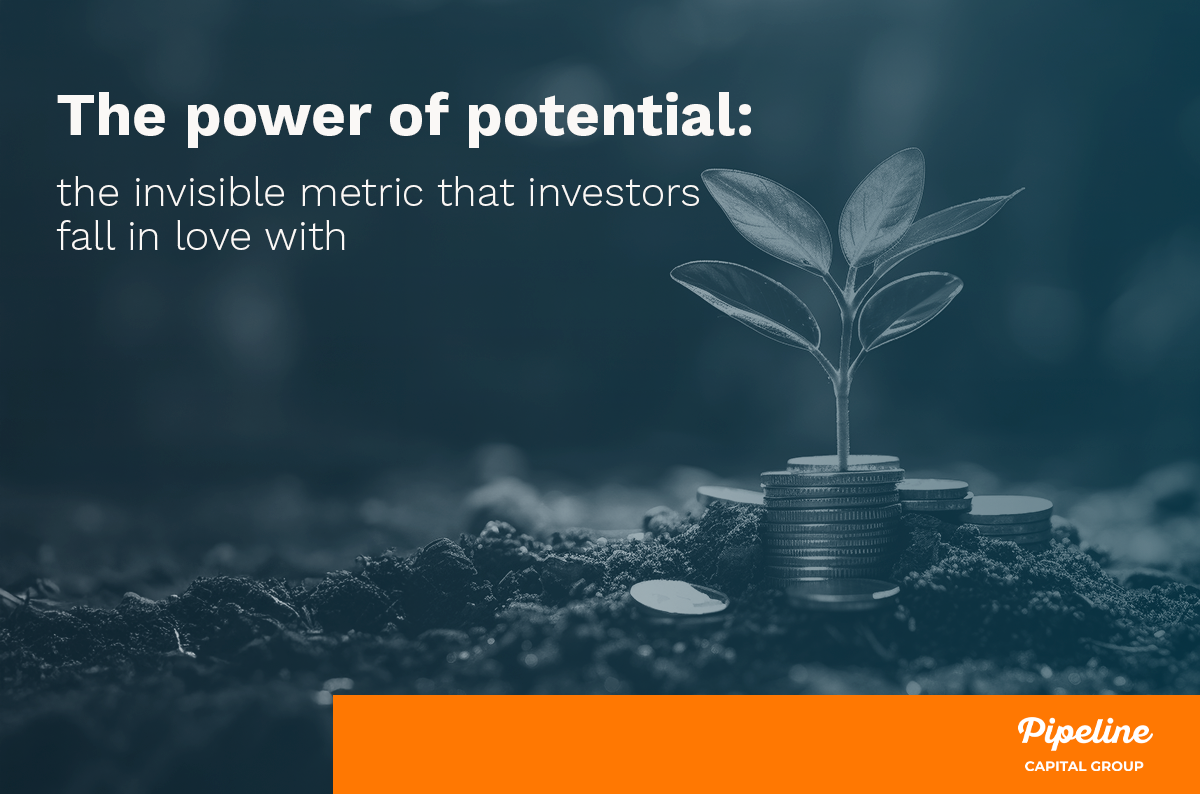 The power of potential:

the invisible metric that investors fall in love with

Pipeline
CAPITAL GROUP